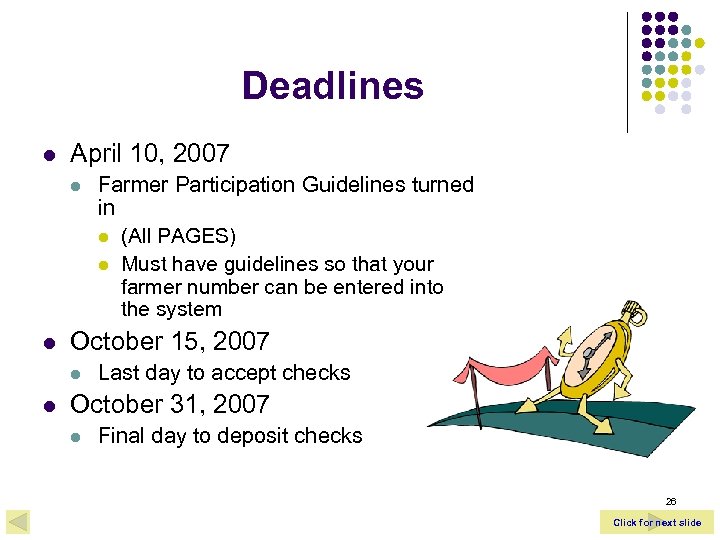 Deadlines

- April 10, 2007
  - Farmer Participation Guidelines turned in
    - (All PAGES)
    - Must have guidelines so that your farmer number can be entered into the system
- October 15, 2007
  - Last day to accept checks
- October 31, 2007
  - Final day to deposit checks

26

Click for next slide